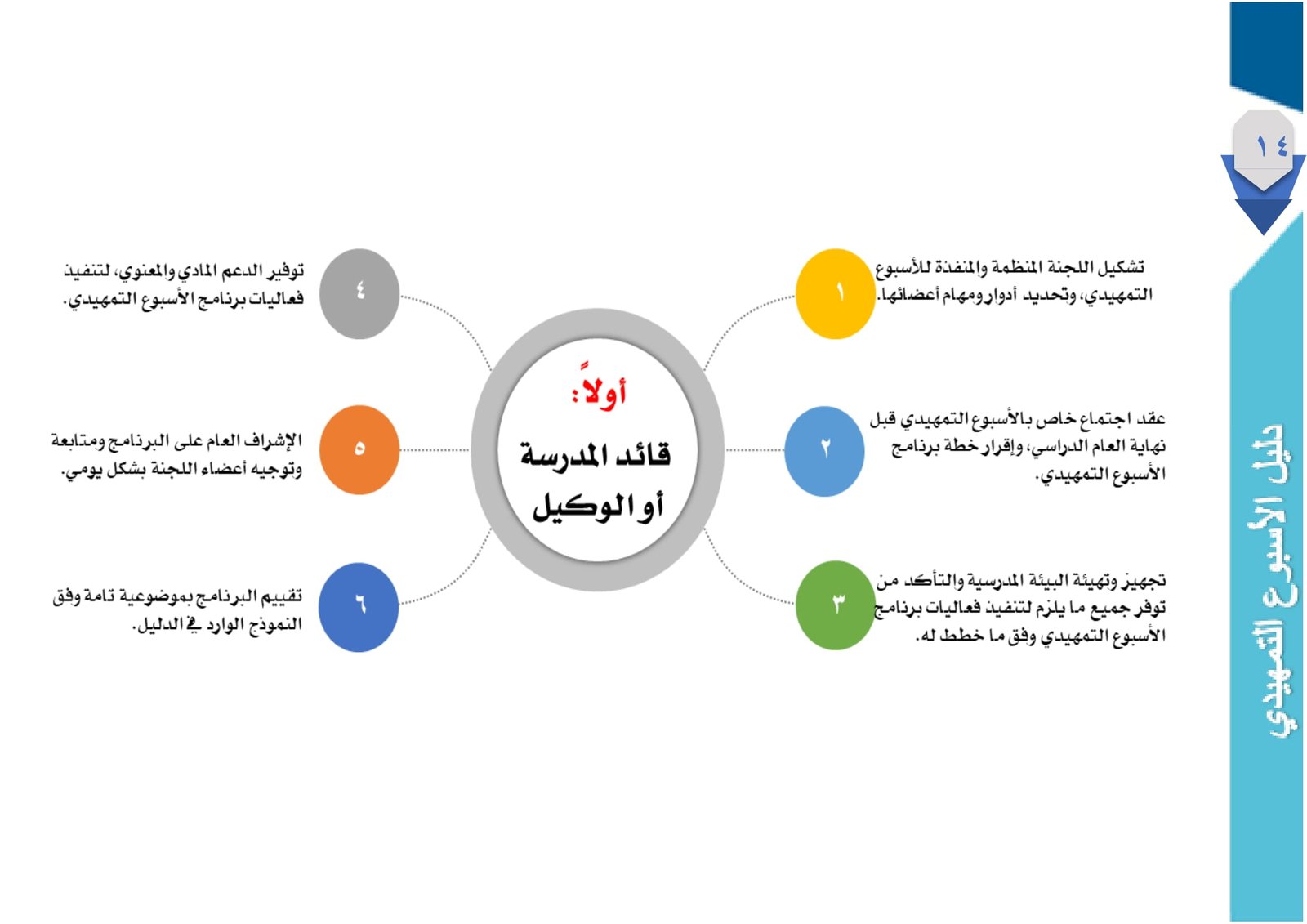 ١٤

دليل الأسبوع التمهيدي

أولاً:
قائد المدرسة أو الوكيل

١
تشكيل اللجنة المنظمة والمنفذة للأسبوع التمهيدي، وتحديد أدوار ومهام أعضائها.

٢
عقد اجتماع خاص بالأسبوع التمهيدي قبل نهاية العام الدراسي، وإقرار خطة برنامج الأسبوع التمهيدي.

٣
تجهيز وتهيئة البيئة المدرسية والتأكد من توفر جميع ما يلزم لتنفيذ فعاليات برنامج الأسبوع التمهيدي وفق ما خطط له.

٤
توفير الدعم المادي والمعنوي، لتنفيذ فعاليات برنامج الأسبوع التمهيدي.

٥
الإشراف العام على البرنامج ومتابعة وتوجيه أعضاء اللجنة بشكل يومي.

٦
تقييم البرنامج بموضوعية تامة وفق النموذج الوارد في الدليل.